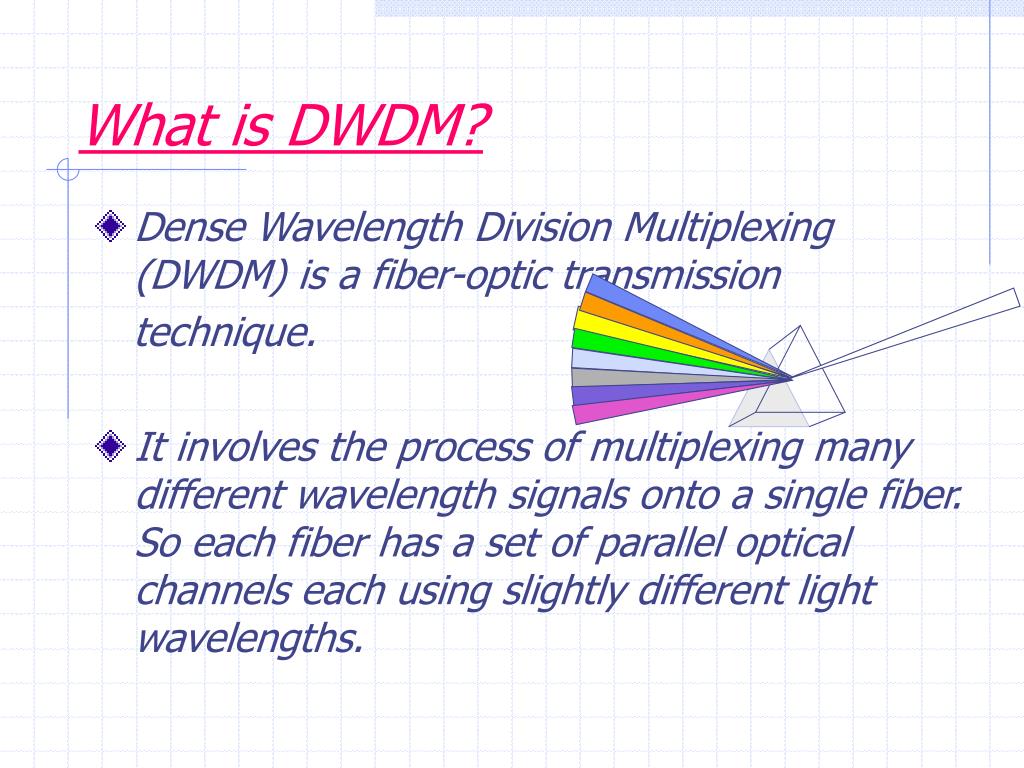 What is DWDM?

Dense Wavelength Division Multiplexing (DWDM) is a fiber-optic transmission technique.

It involves the process of multiplexing many different wavelength signals onto a single fiber. So each fiber has a set of parallel optical channels each using slightly different light wavelengths.